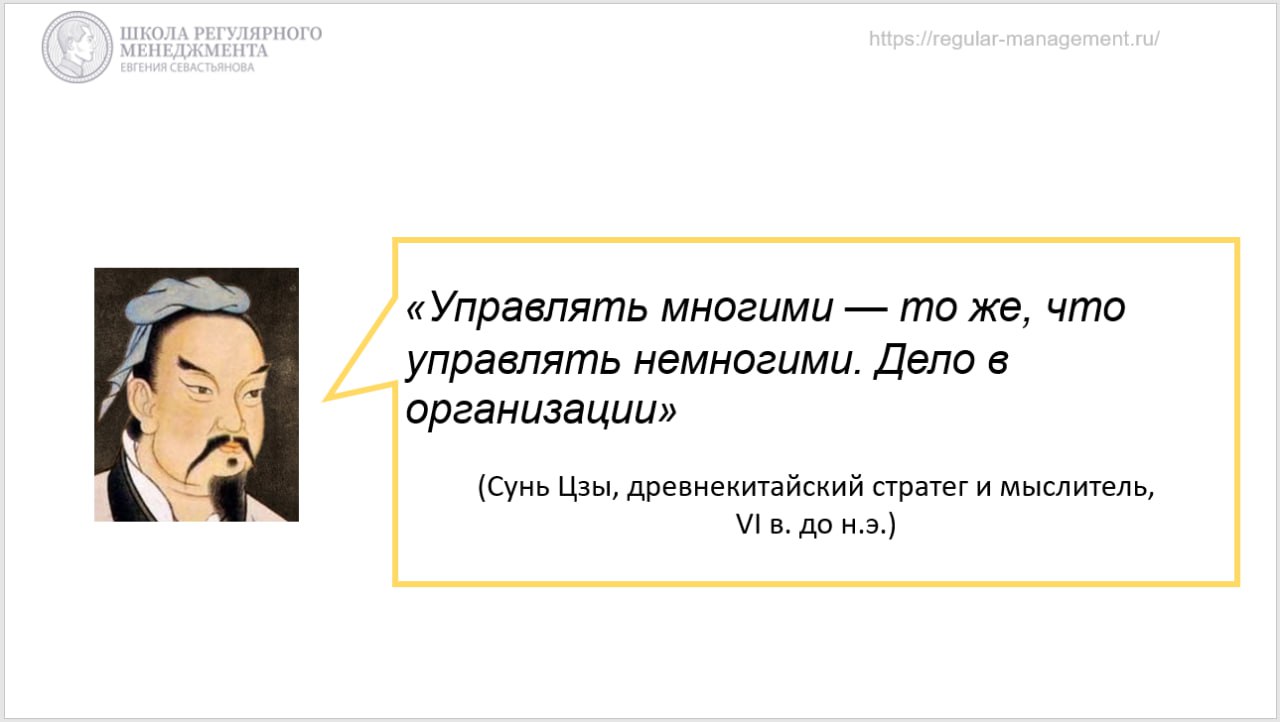 ШКОЛА РЕГУЛЯРНОГО МЕНЕДЖМЕНТА
ЕВГЕНИЯ СЕВАСТЬЯНОВА

https://regular-management.ru/

«Управлять многими — то же, что управлять немногими. Дело в организации»

(Сунь Цзы, древнекитайский стратег и мыслитель, VI в. до н.э.)